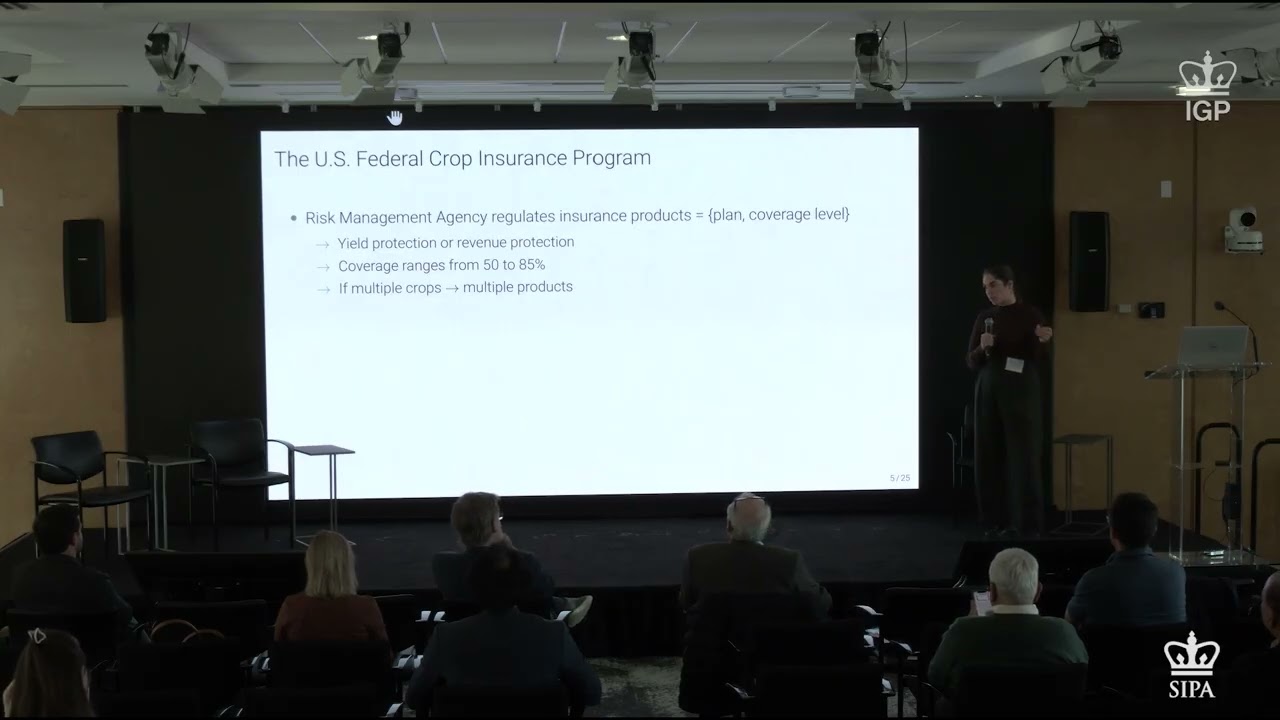 IGP

The U.S. Federal Crop Insurance Program

• Risk Management Agency regulates insurance products = {plan, coverage level}
→ Yield protection or revenue protection
→ Coverage ranges from 50 to 85%
→ If multiple crops → multiple products

5 / 25

SIPA